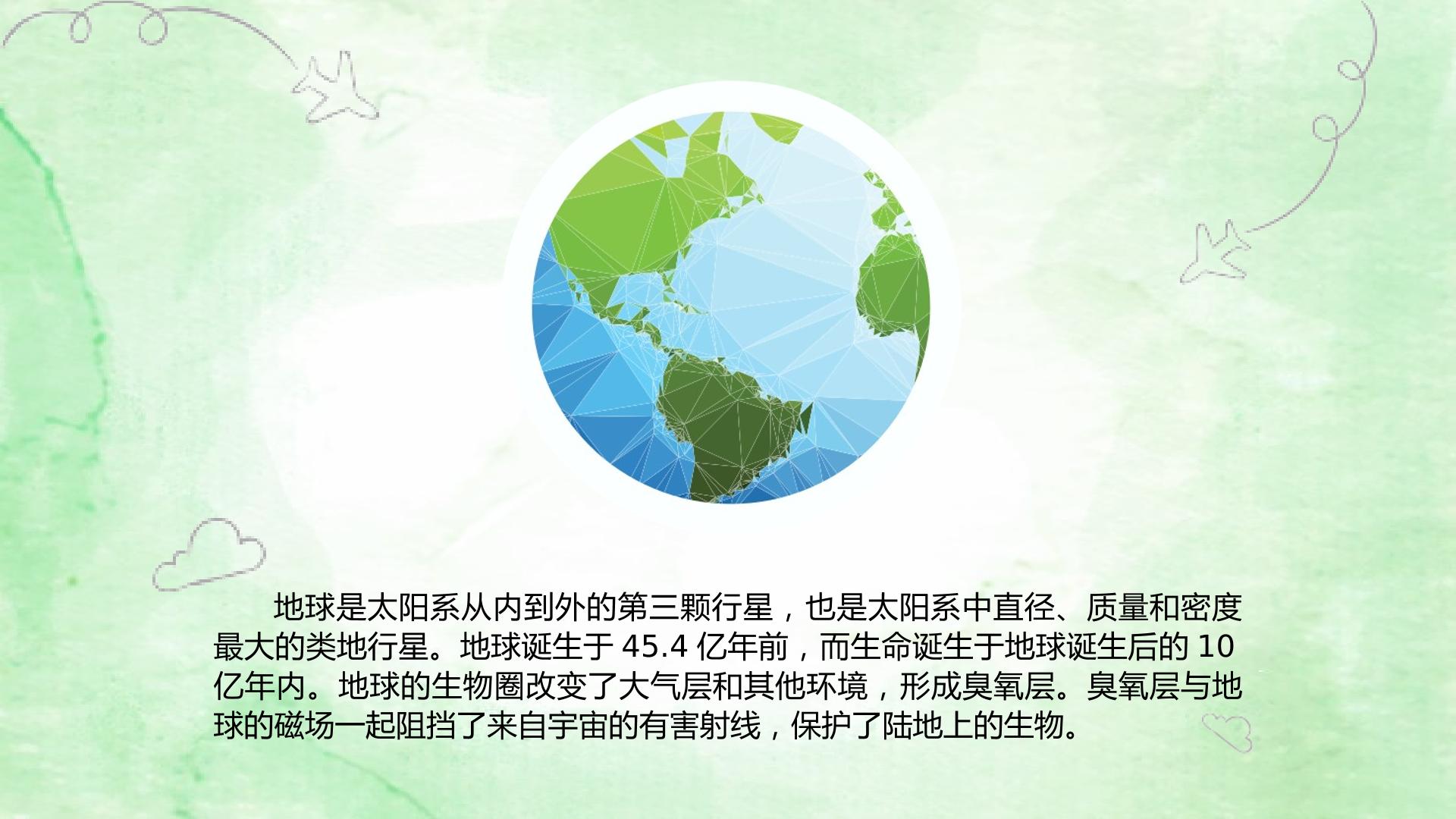 地球是太阳系从内到外的第三颗行星，也是太阳系中直径、质量和密度最大的类地行星。地球诞生于 45.4 亿年前，而生命诞生于地球诞生后的 10 亿年内。地球的生物圈改变了大气层和其他环境，形成臭氧层。臭氧层与地球的磁场一起阻挡了来自宇宙的有害射线，保护了陆地上的生物。